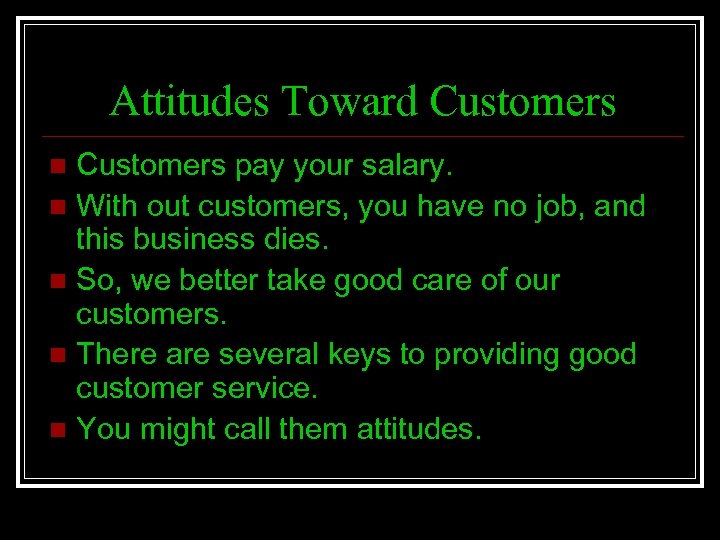 Attitudes Toward Customers

- Customers pay your salary.
- With out customers, you have no job, and this business dies.
- So, we better take good care of our customers.
- There are several keys to providing good customer service.
- You might call them attitudes.